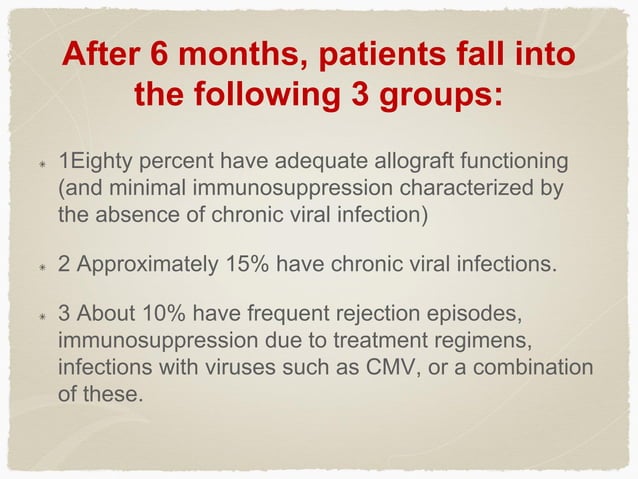 After 6 months, patients fall into the following 3 groups:

* 1Eighty percent have adequate allograft functioning (and minimal immunosuppression characterized by the absence of chronic viral infection)

* 2 Approximately 15% have chronic viral infections.

* 3 About 10% have frequent rejection episodes, immunosuppression due to treatment regimens, infections with viruses such as CMV, or a combination of these.